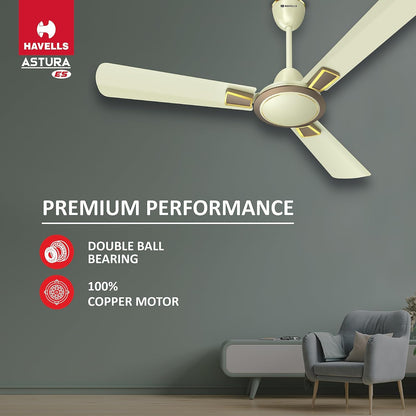 HAVELLS
ASTURA
ES

PREMIUM PERFORMANCE

DOUBLE BALL BEARING

100% COPPER MOTOR